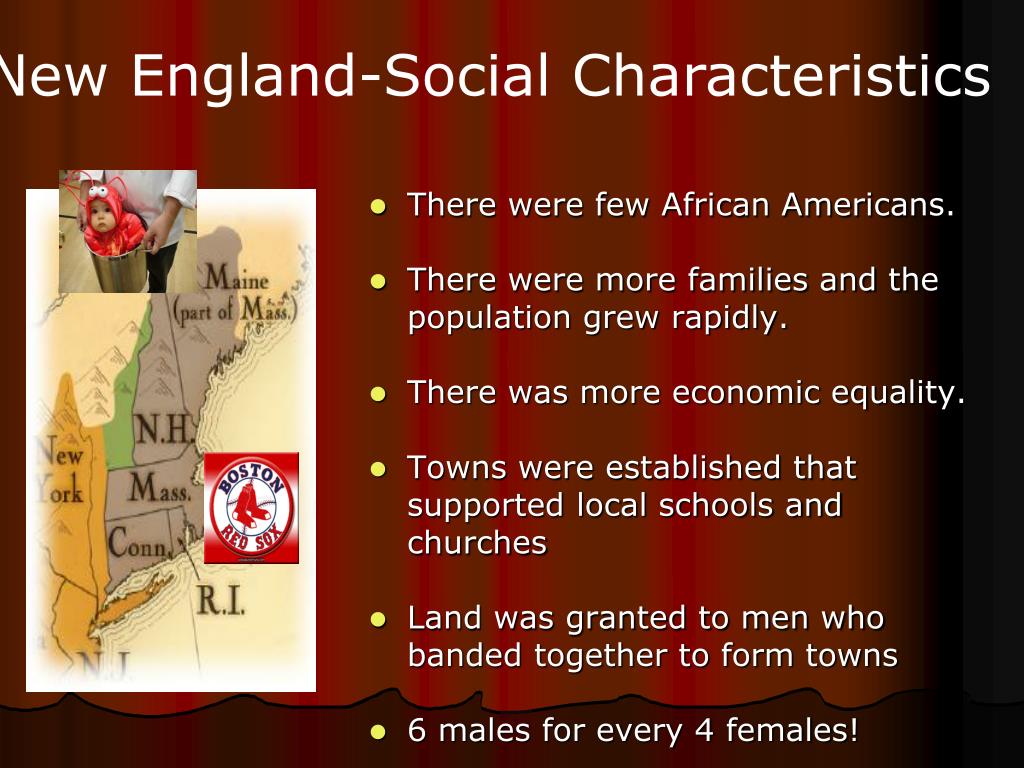 New England-Social Characteristics

Maine (part of Mass.)
N.H.
New York
Mass.
Conn.
R.I.
N.J.
BOSTON RED SOX

- There were few African Americans.
- There were more families and the population grew rapidly.
- There was more economic equality.
- Towns were established that supported local schools and churches
- Land was granted to men who banded together to form towns
- 6 males for every 4 females!